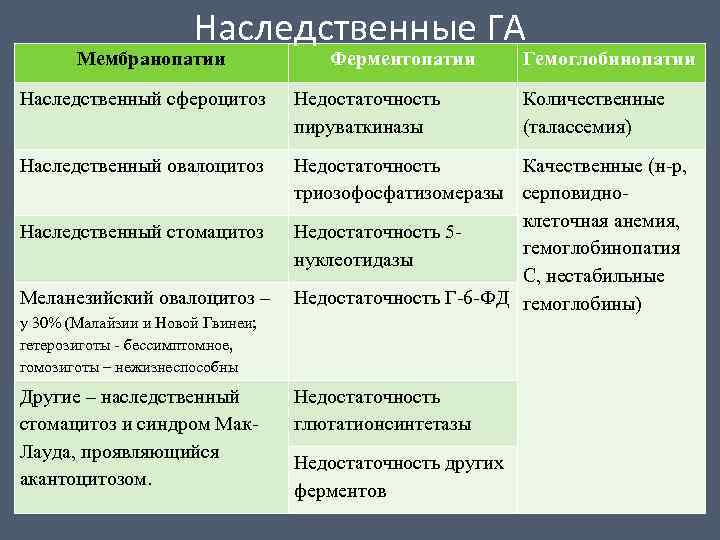 Наследственные ГА

| Мембранопатии | Ферментопатии | Гемоглобинопатии |
|---|---|---|
| Наследственный сфероцитоз | Недостаточность пируваткиназы | Количественные (талассемия) |
| Наследственный овалоцитоз | Недостаточность триозофосфатизомеразы | Качественные (н-р, серповидно-клеточная анемия, гемоглобинопатия С, нестабильные гемоглобины) |
| Наследственный стомацитоз | Недостаточность 5-нуклеотидазы | |
| Меланезийский овалоцитоз – у 30% (Малайзии и Новой Гвинеи; гетерозиготы - бессимптомное, гомозиготы – нежизнеспособны | Недостаточность Г-6-ФД | |
| Другие – наследственный стомацитоз и синдром Мак-Лауда, проявляющийся акантоцитозом. | Недостаточность глютатионсинтетазы | |
| | Недостаточность других ферментов | |